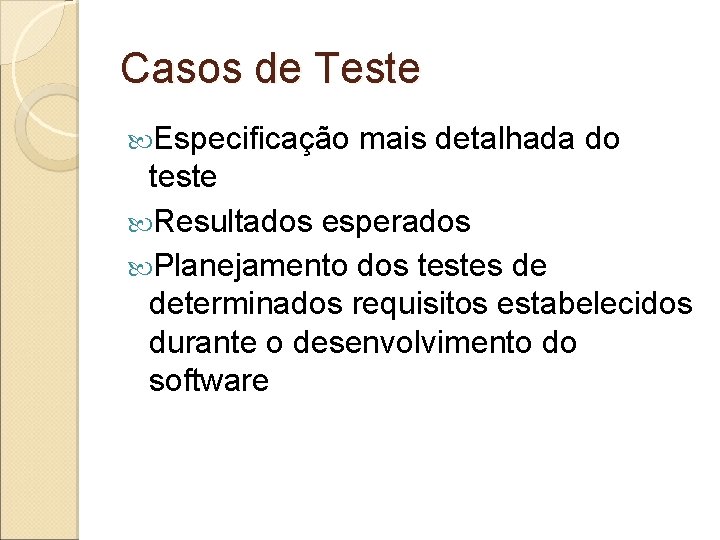 Casos de Teste

Especificação mais detalhada do teste

Resultados esperados

Planejamento dos testes de determinados requisitos estabelecidos durante o desenvolvimento do software